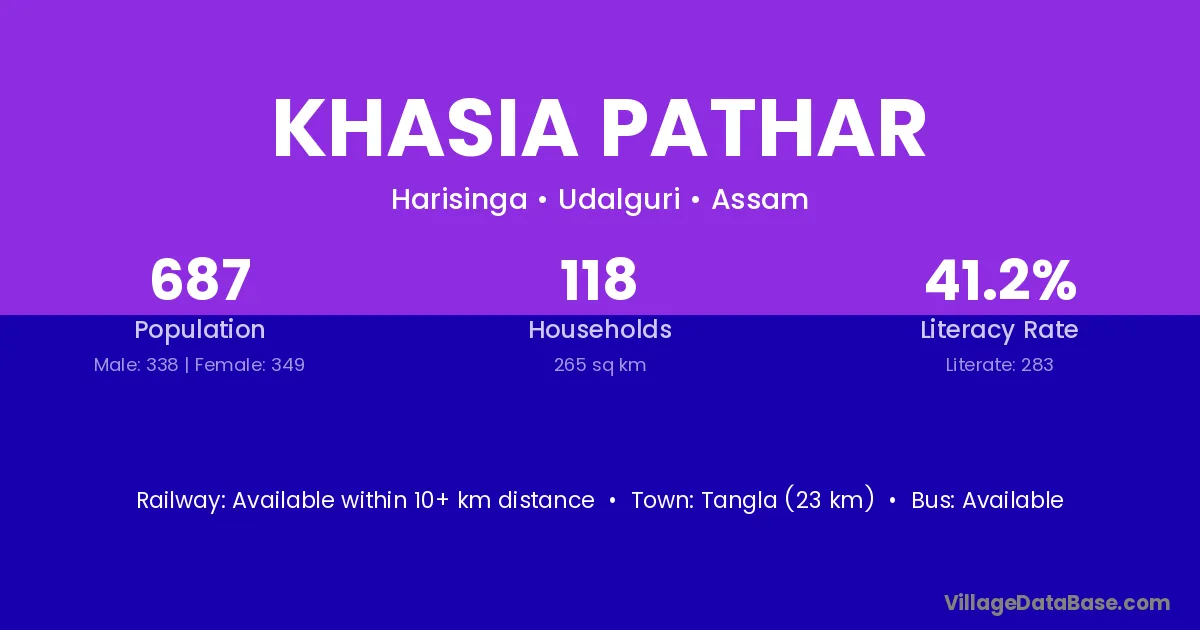 KHASIA PATHAR

Harisinga • Udalguri • Assam

687
Population
Male: 338 | Female: 349

118
Households
265 sq km

41.2%
Literacy Rate
Literate: 283

Railway: Available within 10+ km distance • Town: Tangla (23 km) • Bus: Available

VillageDataBase.com